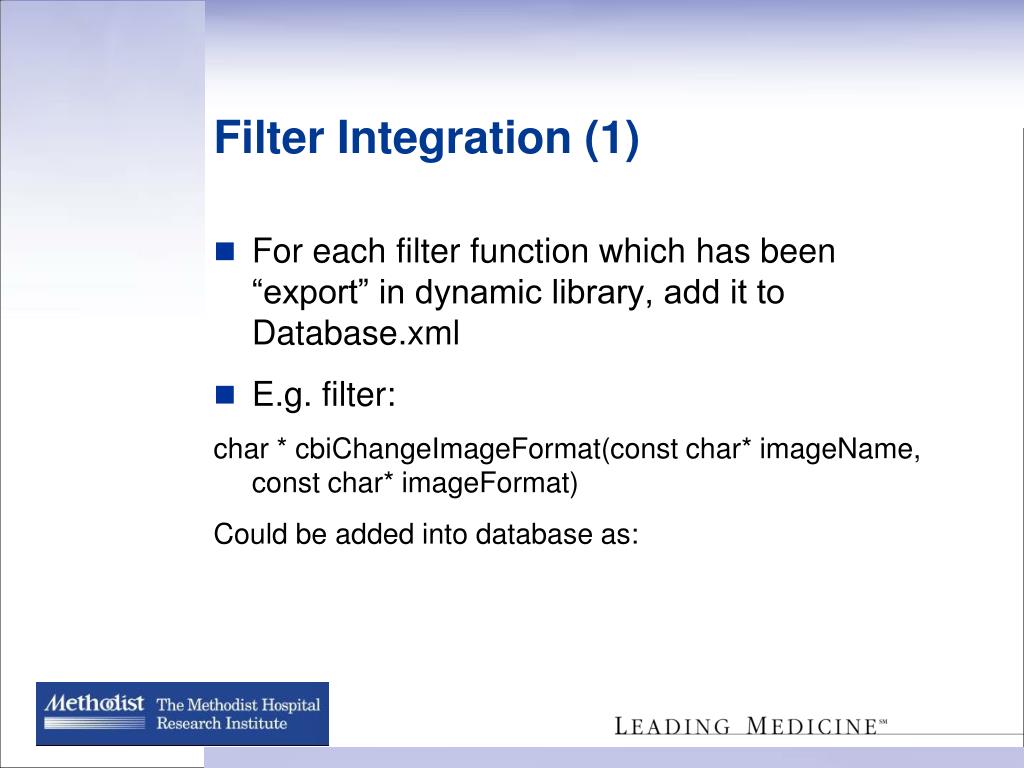 Filter Integration (1)

For each filter function which has been “export” in dynamic library, add it to Database.xml

E.g. filter:

char * cbiChangeImageFormat(const char* imageName, const char* imageFormat)

Could be added into database as:

Methodist The Methodist Hospital Research Institute

LEADING MEDICINE℠